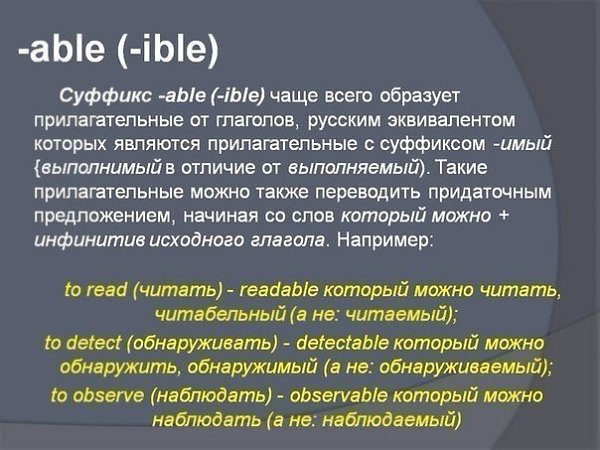 -able (-ible)

Суффикс -able (-ible) чаще всего образует прилагательные от глаголов, русским эквивалентом которых являются прилагательные с суффиксом -имый {выполнимый в отличие от выполняемый). Такие прилагательные можно также переводить придаточным предложением, начиная со слов который можно + инфинитив исходного глагола. Например:

to read (читать) - readable который можно читать, читабельный (а не: читаемый);
to detect (обнаруживать) - detectable который можно обнаружить, обнаружимый (а не: обнаруживаемый);
to observe (наблюдать) - observable который можно наблюдать (а не: наблюдаемый)